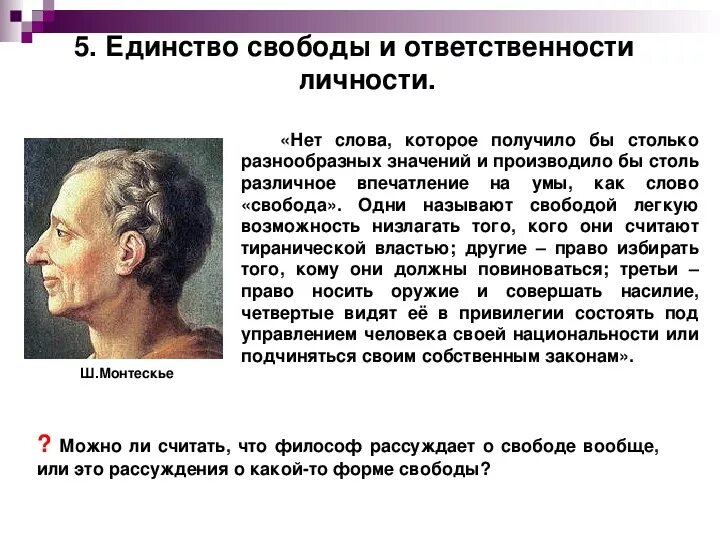 5. Единство свободы и ответственности личности.

«Нет слова, которое получило бы столько разнообразных значений и производило бы столь различное впечатление на умы, как слово «свобода». Одни называют свободой легкую возможность низлагать того, кого они считают тиранической властью; другие – право избирать того, кому они должны повиноваться; третьи – право носить оружие и совершать насилие, четвертые видят её в привилегии состоять под управлением человека своей национальности или подчиняться своим собственным законам».

Ш.Монтескье

? Можно ли считать, что философ рассуждает о свободе вообще, или это рассуждения о какой-то форме свободы?